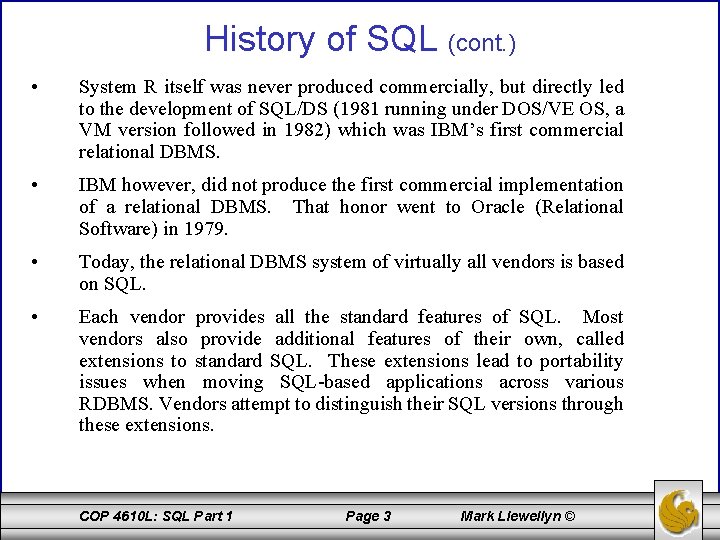 History of SQL (cont.)

• System R itself was never produced commercially, but directly led to the development of SQL/DS (1981 running under DOS/VE OS, a VM version followed in 1982) which was IBM's first commercial relational DBMS.

• IBM however, did not produce the first commercial implementation of a relational DBMS. That honor went to Oracle (Relational Software) in 1979.

• Today, the relational DBMS system of virtually all vendors is based on SQL.

• Each vendor provides all the standard features of SQL. Most vendors also provide additional features of their own, called extensions to standard SQL. These extensions lead to portability issues when moving SQL-based applications across various RDBMS. Vendors attempt to distinguish their SQL versions through these extensions.

COP 4610L: SQL Part 1 Page 3 Mark Llewellyn ©